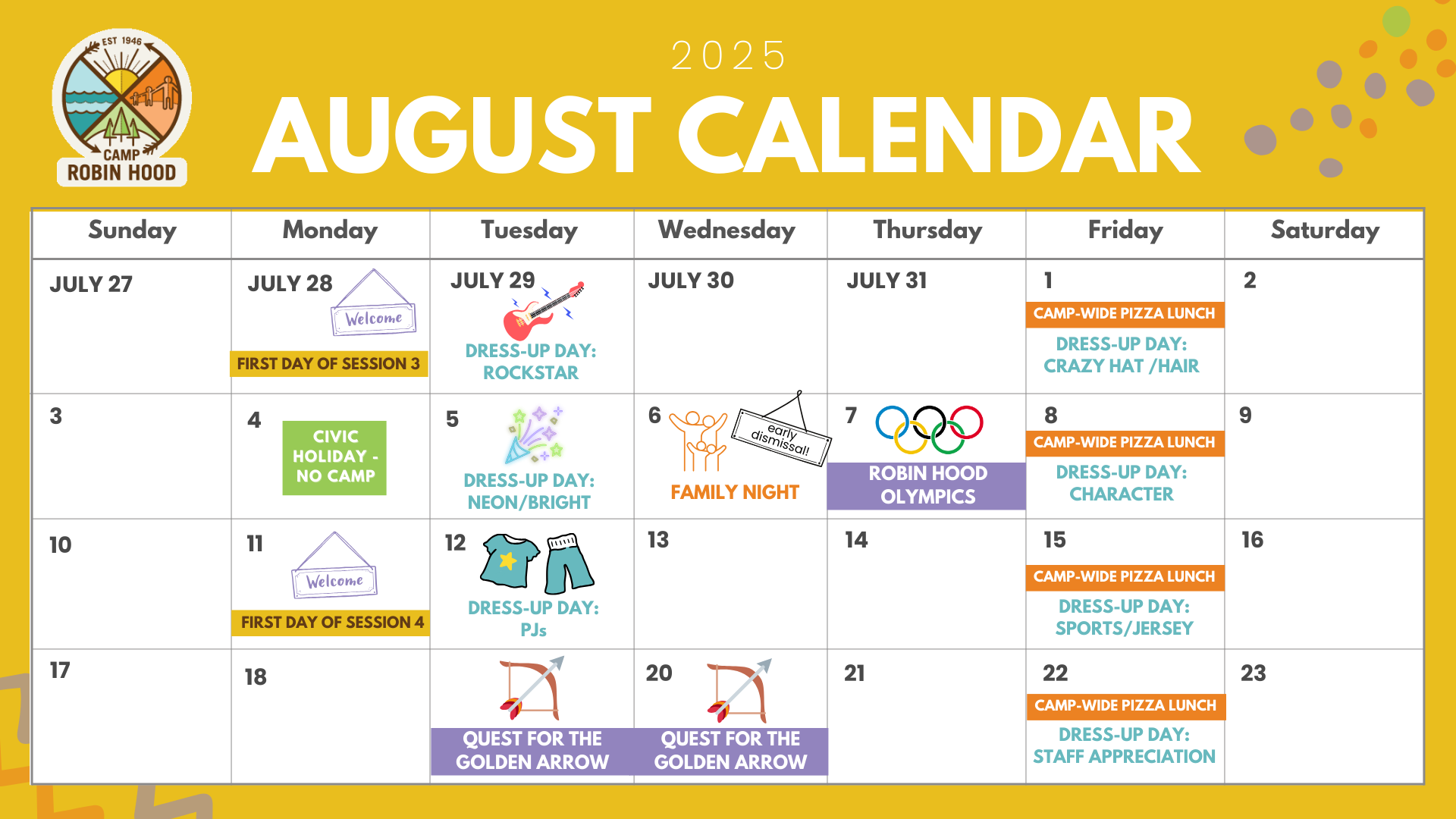 EST 1946
CAMP
ROBIN HOOD

2025
AUGUST CALENDAR

| Sunday | Monday | Tuesday | Wednesday | Thursday | Friday | Saturday |
|---|---|---|---|---|---|---|
| JULY 27 | JULY 28 Welcome FIRST DAY OF SESSION 3 | JULY 29 DRESS-UP DAY: ROCKSTAR | JULY 30 | JULY 31 | 1 CAMP-WIDE PIZZA LUNCH DRESS-UP DAY: CRAZY HAT /HAIR | 2 |
| 3 | 4 CIVIC HOLIDAY - NO CAMP | 5 DRESS-UP DAY: NEON/BRIGHT | 6 early dismissal! FAMILY NIGHT | 7 ROBIN HOOD OLYMPICS | 8 CAMP-WIDE PIZZA LUNCH DRESS-UP DAY: CHARACTER | 9 |
| 10 | 11 Welcome FIRST DAY OF SESSION 4 | 12 DRESS-UP DAY: PJs | 13 | 14 | 15 CAMP-WIDE PIZZA LUNCH DRESS-UP DAY: SPORTS/JERSEY | 16 |
| 17 | 18 | QUEST FOR THE GOLDEN ARROW | 20 QUEST FOR THE GOLDEN ARROW | 21 | 22 CAMP-WIDE PIZZA LUNCH DRESS-UP DAY: STAFF APPRECIATION | 23 |